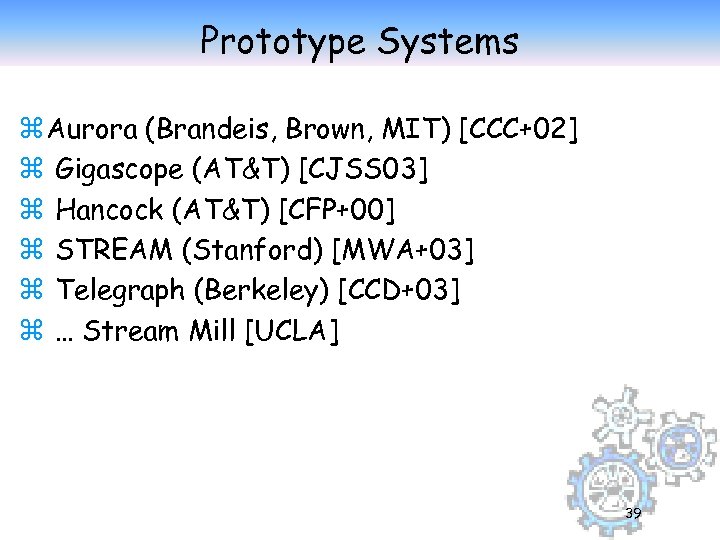 Prototype Systems

⌘ Aurora (Brandeis, Brown, MIT) [CCC+02]
⌘ Gigascope (AT&T) [CJSS03]
⌘ Hancock (AT&T) [CFP+00]
⌘ STREAM (Stanford) [MWA+03]
⌘ Telegraph (Berkeley) [CCD+03]
⌘ … Stream Mill [UCLA]

39